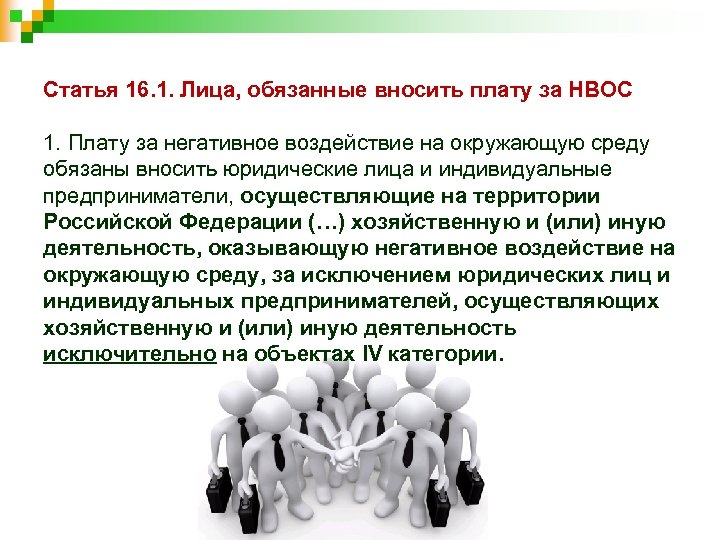 Статья 16.1. Лица, обязанные вносить плату за НВОС

1. Плату за негативное воздействие на окружающую среду обязаны вносить юридические лица и индивидуальные предприниматели, осуществляющие на территории Российской Федерации (…) хозяйственную и (или) иную деятельность, оказывающую негативное воздействие на окружающую среду, за исключением юридических лиц и индивидуальных предпринимателей, осуществляющих хозяйственную и (или) иную деятельность исключительно на объектах IV категории.